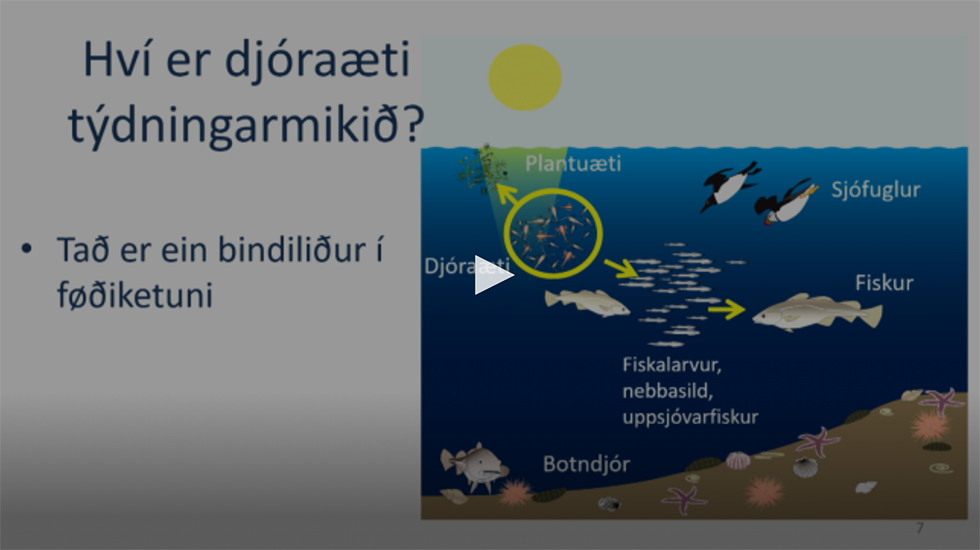 Hví er djóraæti týdningarmikið?

• Tað er ein bindiliður í føðiketuni

Plantuæti

Sjófuglur

Djóraæti

Fiskur

Fiskalarvur, nebbasild, uppsjóvarfiskur

Botndjór

7